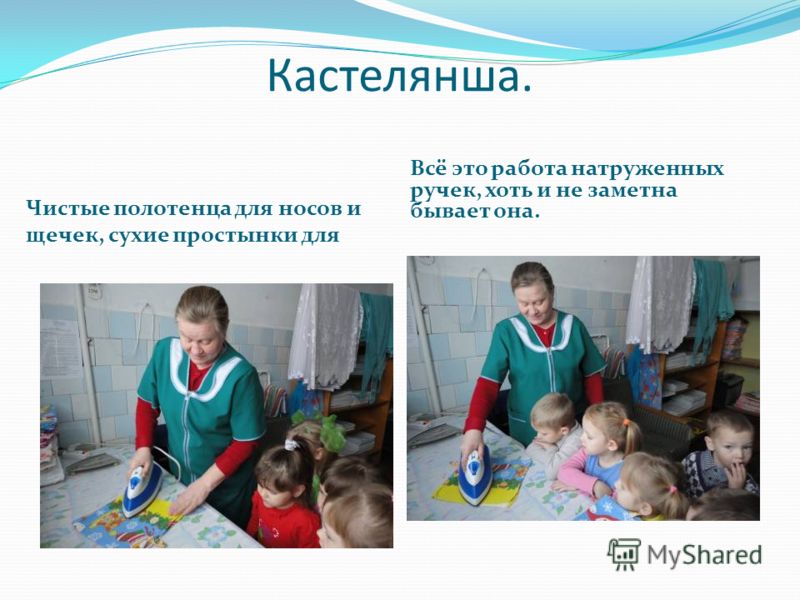 Кастелянша.

Чистые полотенца для носов и щечек, сухие простынки для

Всё это работа натруженных ручек, хоть и не заметна бывает она.

MyShared